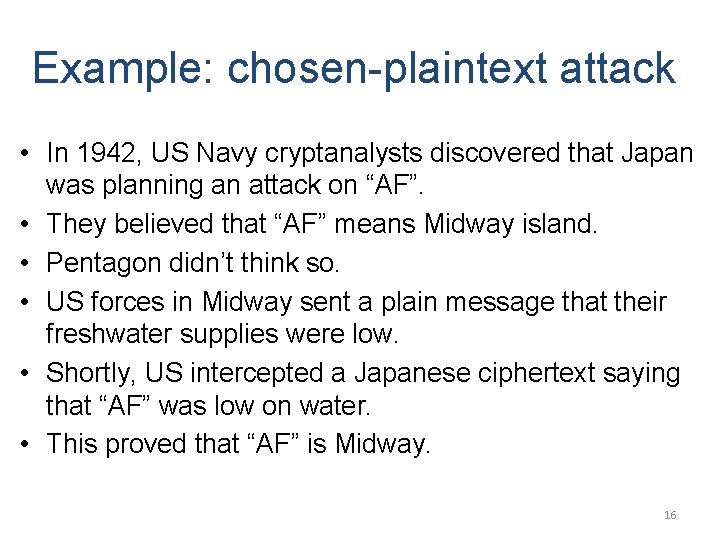 Example: chosen-plaintext attack

• In 1942, US Navy cryptanalysts discovered that Japan was planning an attack on “AF”.
• They believed that “AF” means Midway island.
• Pentagon didn’t think so.
• US forces in Midway sent a plain message that their freshwater supplies were low.
• Shortly, US intercepted a Japanese ciphertext saying that “AF” was low on water.
• This proved that “AF” is Midway.

16